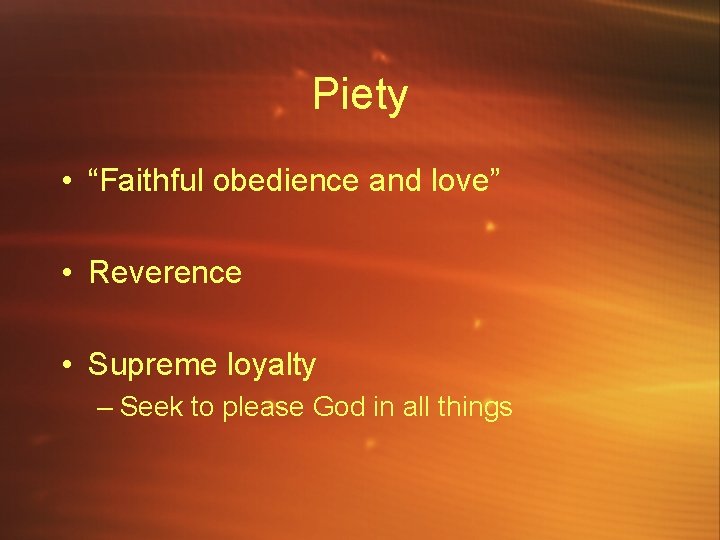 Piety

• “Faithful obedience and love”

• Reverence

• Supreme loyalty
– Seek to please God in all things